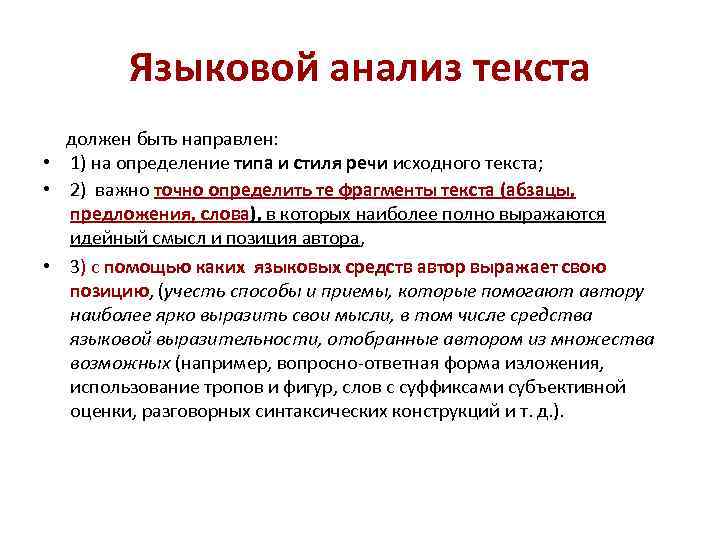 Языковой анализ текста

должен быть направлен:

• 1) на определение типа и стиля речи исходного текста;

• 2) важно точно определить те фрагменты текста (абзацы, предложения, слова), в которых наиболее полно выражаются идейный смысл и позиция автора,

• 3) с помощью каких языковых средств автор выражает свою позицию, (учесть способы и приемы, которые помогают автору наиболее ярко выразить свои мысли, в том числе средства языковой выразительности, отобранные автором из множества возможных (например, вопросно-ответная форма изложения, использование тропов и фигур, слов с суффиксами субъективной оценки, разговорных синтаксических конструкций и т. д.).